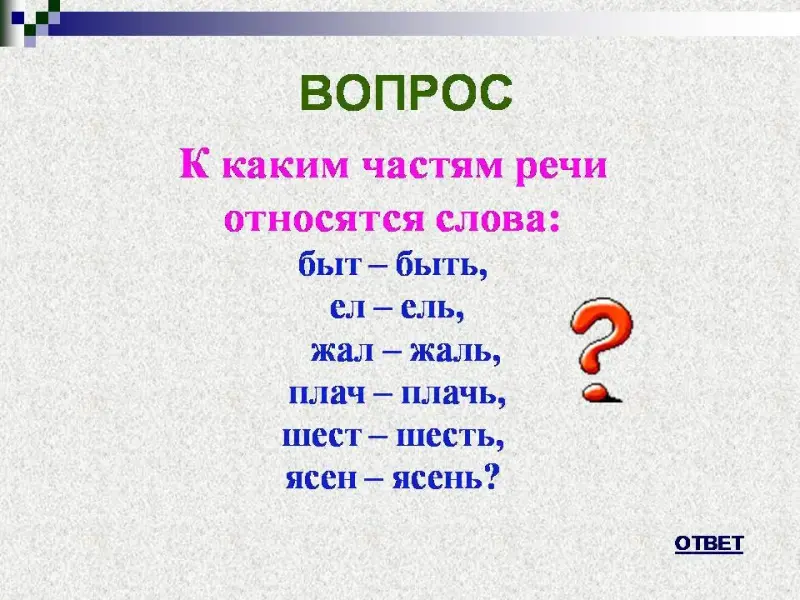 ВОПРОС

К каким частям речи относятся слова:

быт – быть,
ел – ель,
жал – жаль,
плач – плачь,
шест – шесть,
ясен – ясень?

ОТВЕТ